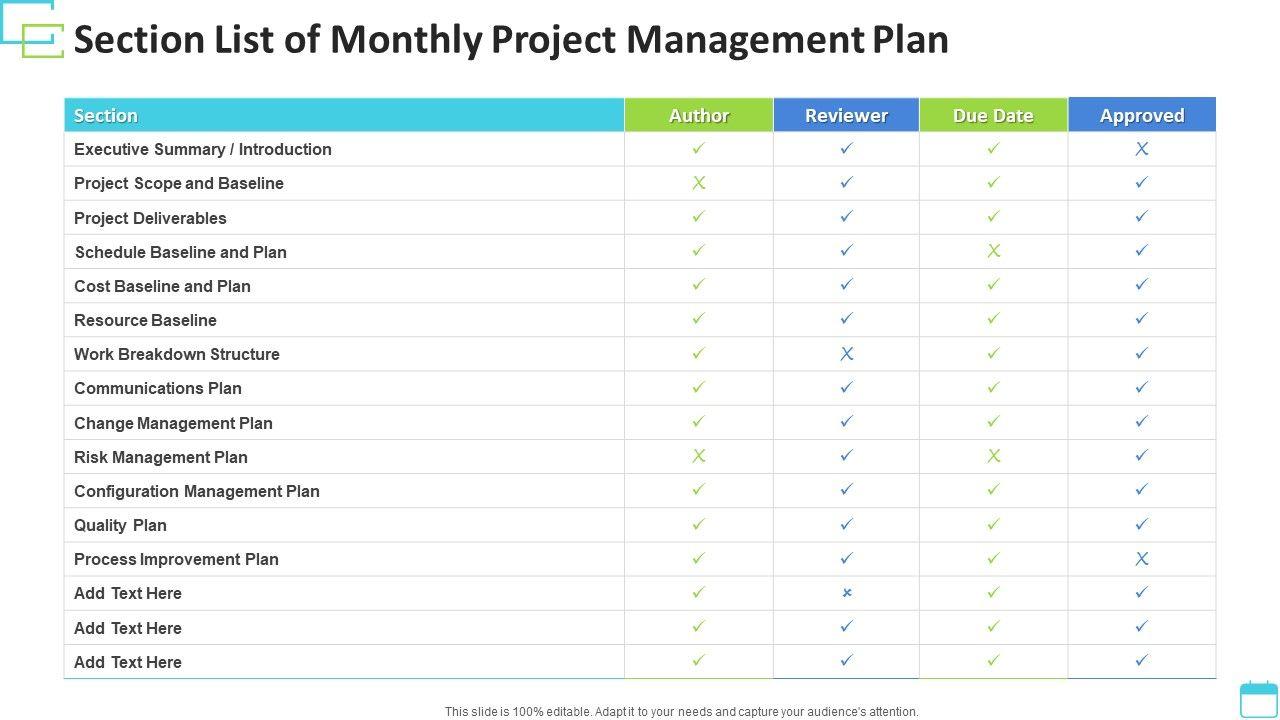 Section List of Monthly Project Management Plan

| Section | Author | Reviewer | Due Date | Approved |
|---|---|---|---|---|
| Executive Summary / Introduction | ✓ | ✓ | ✓ | X |
| Project Scope and Baseline | X | ✓ | ✓ | ✓ |
| Project Deliverables | ✓ | ✓ | ✓ | ✓ |
| Schedule Baseline and Plan | ✓ | ✓ | X | ✓ |
| Cost Baseline and Plan | ✓ | ✓ | ✓ | ✓ |
| Resource Baseline | ✓ | ✓ | ✓ | ✓ |
| Work Breakdown Structure | ✓ | X | ✓ | ✓ |
| Communications Plan | ✓ | ✓ | ✓ | ✓ |
| Change Management Plan | ✓ | ✓ | ✓ | ✓ |
| Risk Management Plan | X | ✓ | X | ✓ |
| Configuration Management Plan | ✓ | ✓ | ✓ | ✓ |
| Quality Plan | ✓ | ✓ | ✓ | ✓ |
| Process Improvement Plan | ✓ | ✓ | ✓ | X |
| Add Text Here | ✓ | × | ✓ | ✓ |
| Add Text Here | ✓ | ✓ | ✓ | ✓ |
| Add Text Here | ✓ | ✓ | ✓ | ✓ |

This slide is 100% editable. Adapt it to your needs and capture your audience's attention.